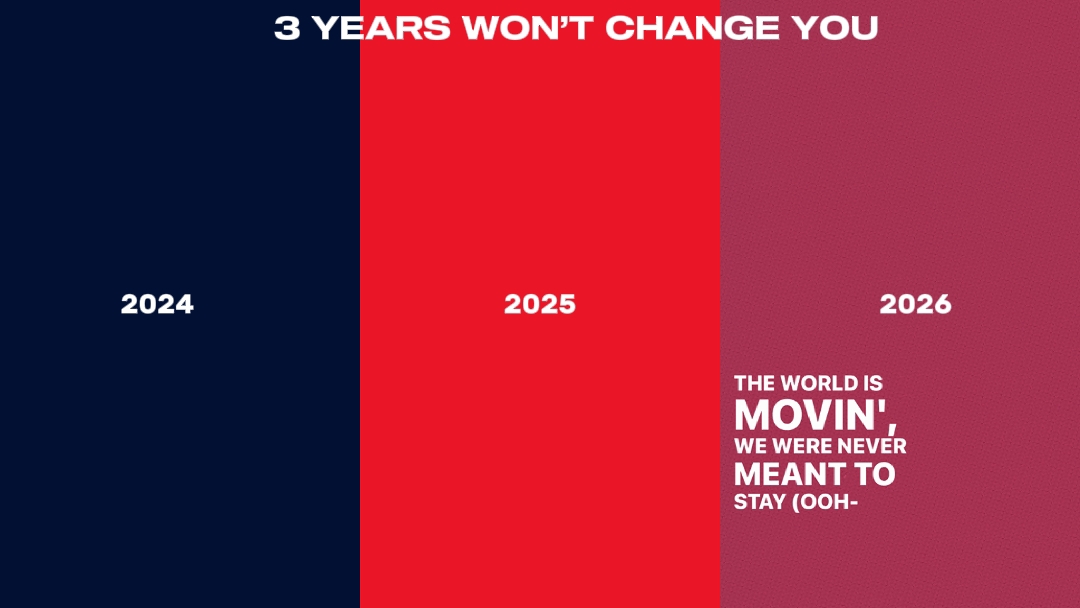 3 YEARS WON'T CHANGE YOU

2024

2025

2026

THE WORLD IS MOVIN', WE WERE NEVER MEANT TO STAY (OOH-